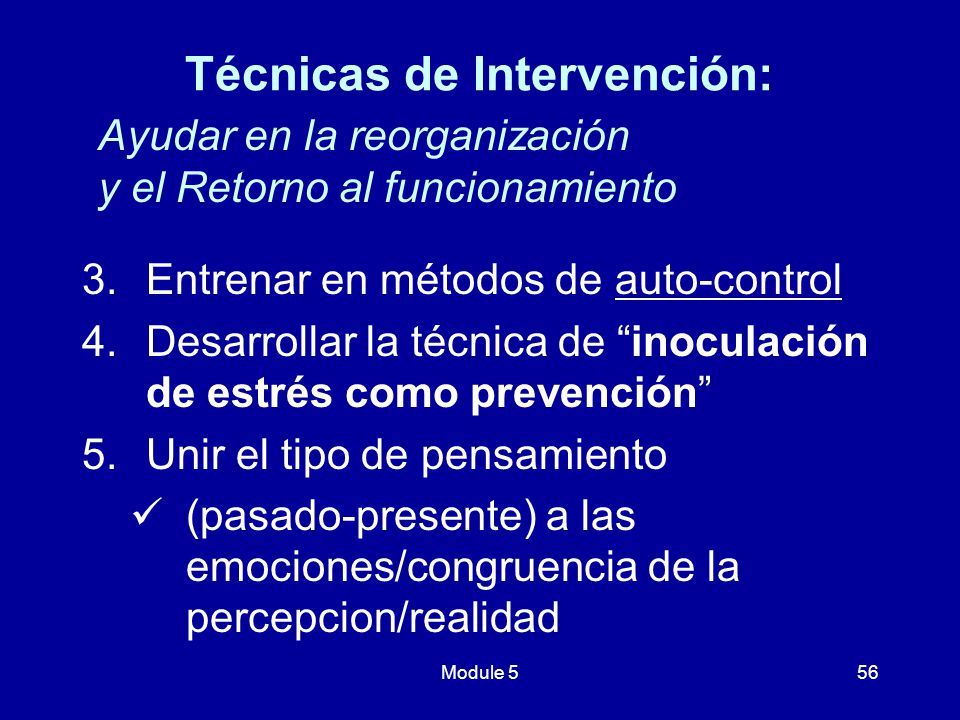 Técnicas de Intervención:

Ayudar en la reorganización y el Retorno al funcionamiento

3. Entrenar en métodos de auto-control
4. Desarrollar la técnica de “inoculación de estrés como prevención”
5. Unir el tipo de pensamiento
 ✓ (pasado-presente) a las emociones/congruencia de la percepcion/realidad

Module 5

56